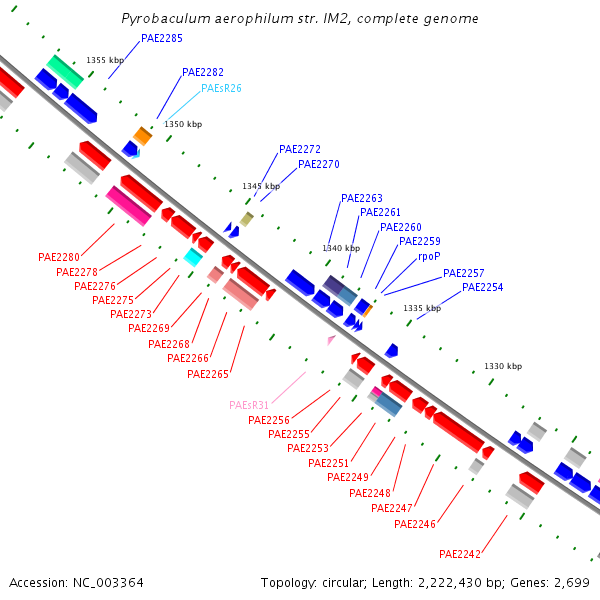 Pyrobaculum aerophilum str. IM2, complete genome

PAE2285
1355 kbp
PAE2282
PAEsR26
1350 kbp
PAE2272
PAE2270
1345 kbp
PAE2263
PAE2261
PAE2260
PAE2259
rpoP
PAE2257
PAE2254
1340 kbp
1335 kbp
1330 kbp

PAE2280
PAE2278
PAE2276
PAE2275
PAE2273
PAE2269
PAE2268
PAE2266
PAE2265
PAEsR31
PAE2256
PAE2255
PAE2253
PAE2251
PAE2249
PAE2248
PAE2247
PAE2246
PAE2242

Accession: NC_003364
Topology: circular; Length: 2,222,430 bp; Genes: 2,699